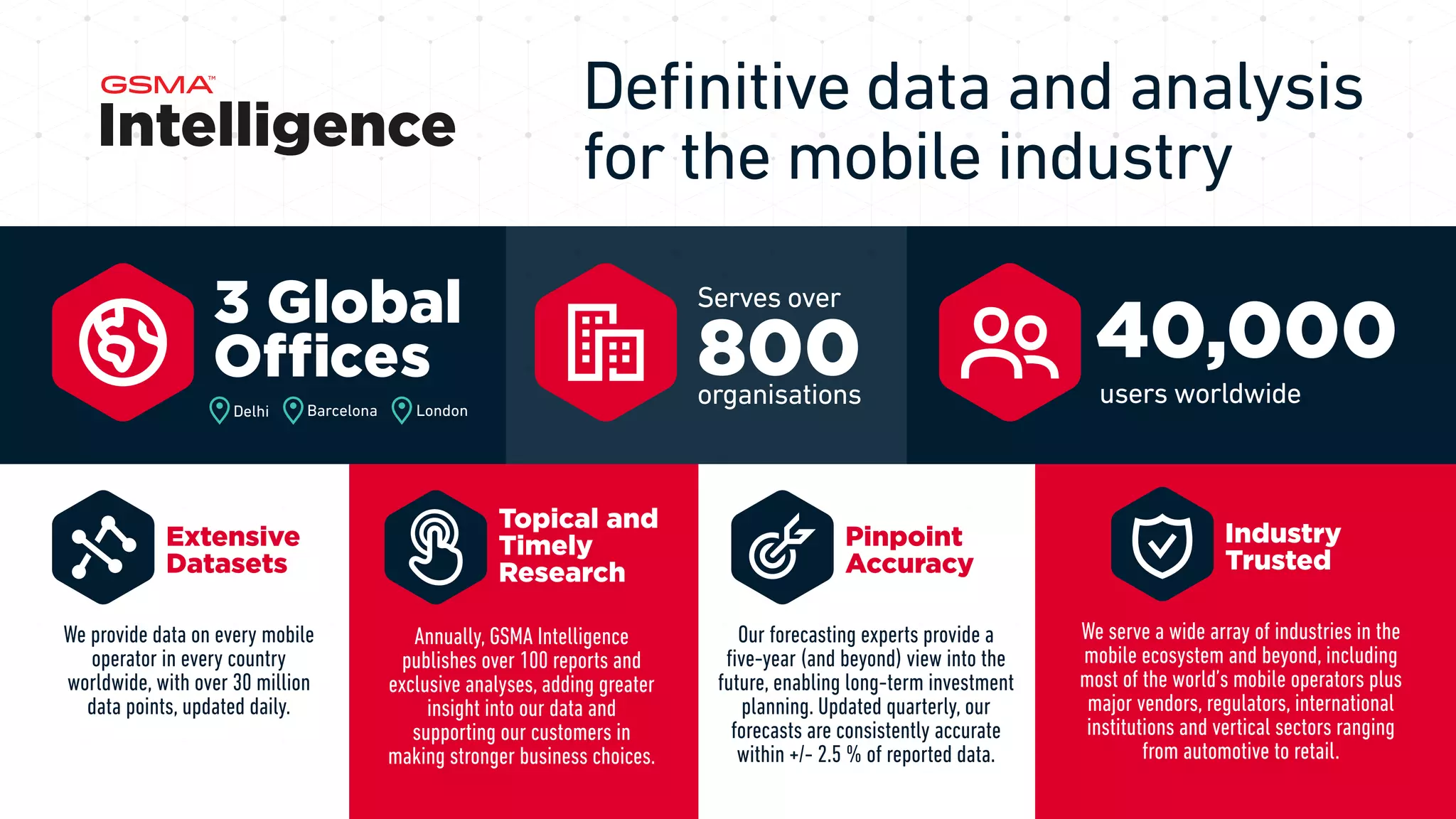 GSMA™
Intelligence

Definitive data and analysis for the mobile industry

3 Global Offices
Delhi Barcelona London

Serves over
800
organisations

40,000
users worldwide

Extensive Datasets

We provide data on every mobile operator in every country worldwide, with over 30 million data points, updated daily.

Topical and Timely Research

Annually, GSMA Intelligence publishes over 100 reports and exclusive analyses, adding greater insight into our data and supporting our customers in making stronger business choices.

Pinpoint Accuracy

Our forecasting experts provide a five-year (and beyond) view into the future, enabling long-term investment planning. Updated quarterly, our forecasts are consistently accurate within +/- 2.5 % of reported data.

Industry Trusted

We serve a wide array of industries in the mobile ecosystem and beyond, including most of the world's mobile operators plus major vendors, regulators, international institutions and vertical sectors ranging from automotive to retail.